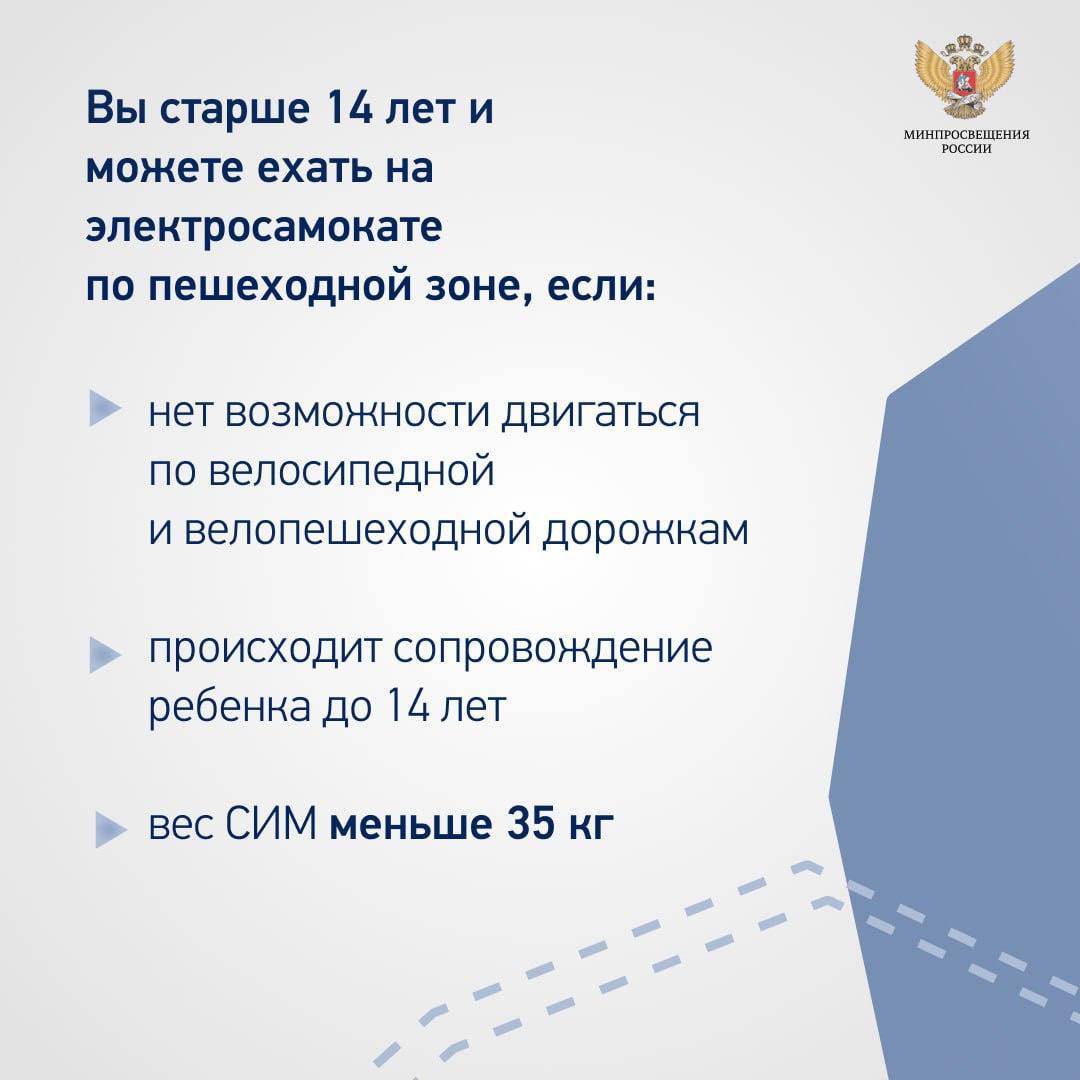 МИНПРОСВЕЩЕНИЯ РОССИИ

Вы старше 14 лет и можете ехать на электросамокате по пешеходной зоне, если:

нет возможности двигаться по велосипедной и велопешеходной дорожкам

происходит сопровождение ребенка до 14 лет

вес СИМ меньше 35 кг